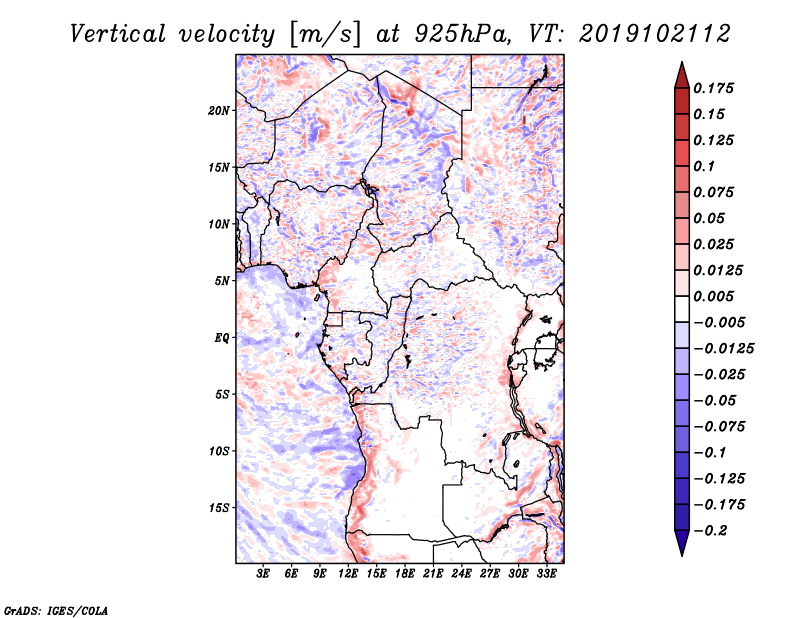 Vertical velocity [m/s] at 925hPa, VT: 2019102112

20N
15N
10N
5N
EQ
5S
10S
15S

3E 6E 9E 12E 15E 18E 21E 24E 27E 30E 33E

0.175
0.15
0.125
0.1
0.075
0.05
0.025
0.0125
0.005
−0.005
−0.0125
−0.025
−0.05
−0.075
−0.1
−0.125
−0.175
−0.2

GrADS: IGES/COLA